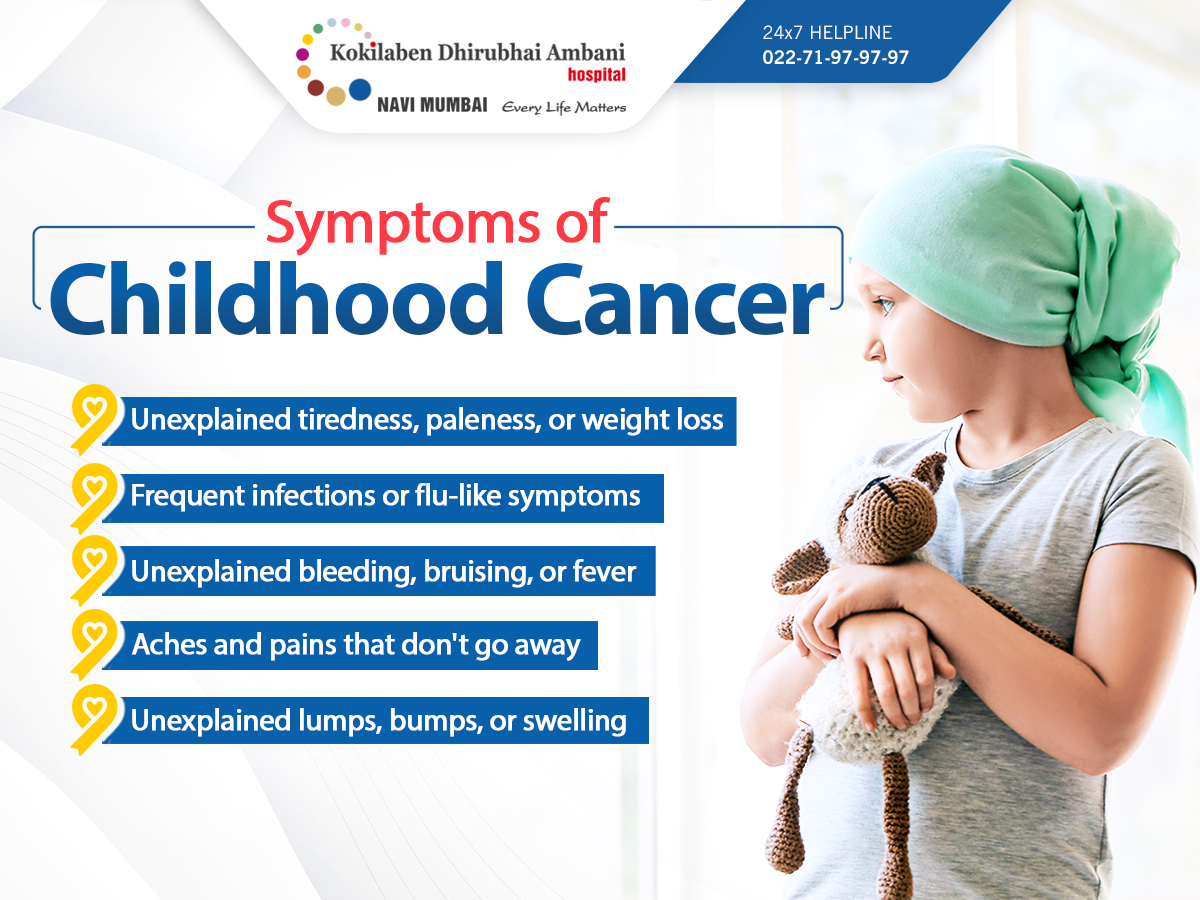 Kokilaben Dhirubhai Ambani hospital
NAVI MUMBAI Every Life Matters

24x7 HELPLINE
022-71-97-97-97

Symptoms of
Childhood Cancer

Unexplained tiredness, paleness, or weight loss

Frequent infections or flu-like symptoms

Unexplained bleeding, bruising, or fever

Aches and pains that don't go away

Unexplained lumps, bumps, or swelling